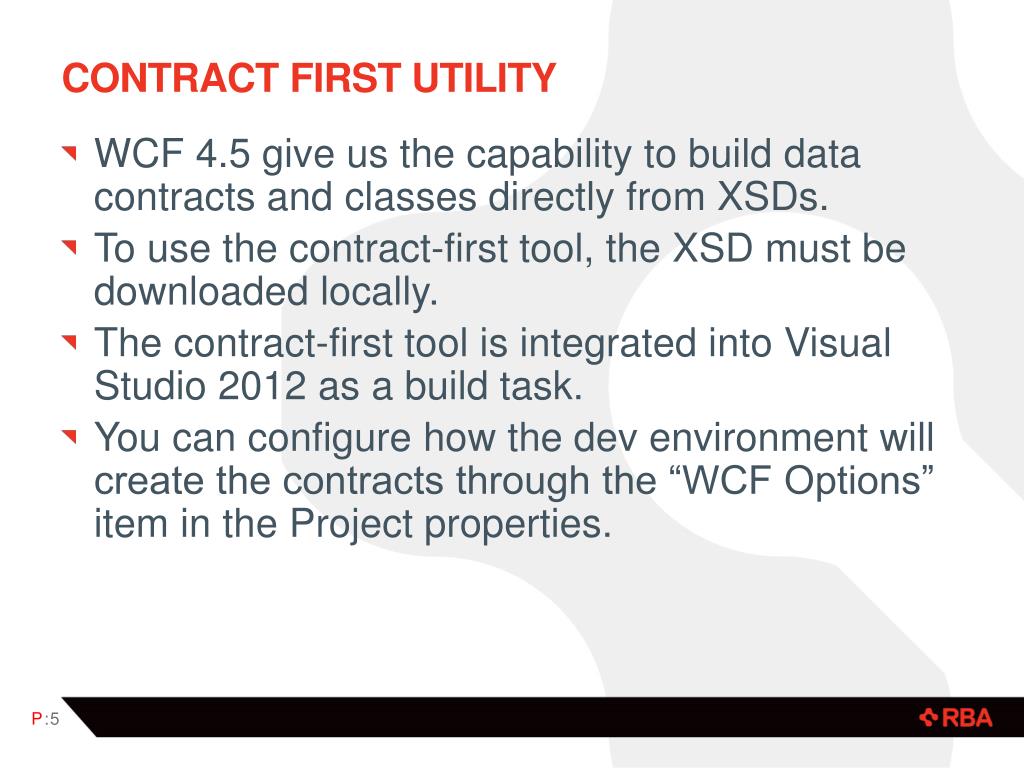 CONTRACT FIRST UTILITY

WCF 4.5 give us the capability to build data contracts and classes directly from XSDs.

To use the contract-first tool, the XSD must be downloaded locally.

The contract-first tool is integrated into Visual Studio 2012 as a build task.

You can configure how the dev environment will create the contracts through the “WCF Options” item in the Project properties.

P:5

RBA